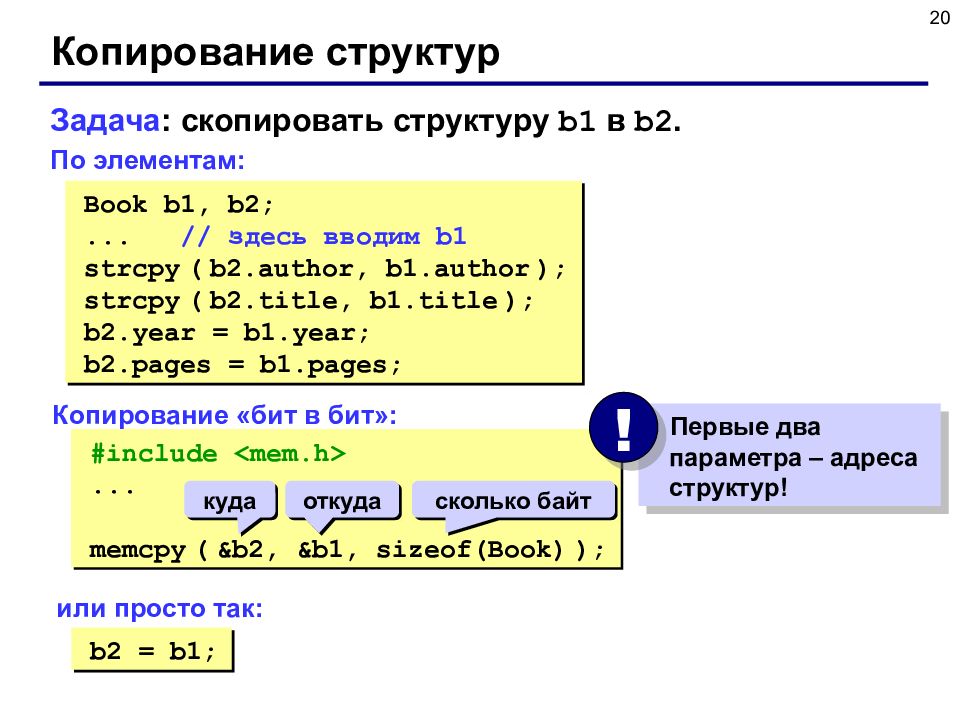 20

Копирование структур

Задача: скопировать структуру b1 в b2.

По элементам:

Book b1, b2;
...   // здесь вводим b1
strcpy ( b2.author, b1.author );
strcpy ( b2.title, b1.title );
b2.year = b1.year;
b2.pages = b1.pages;

Копирование «бит в бит»:

#include <mem.h>
...

куда

откуда

сколько байт

memcpy ( &b2, &b1, sizeof(Book) );

!

Первые два параметра – адреса структур!

или просто так:

b2 = b1;